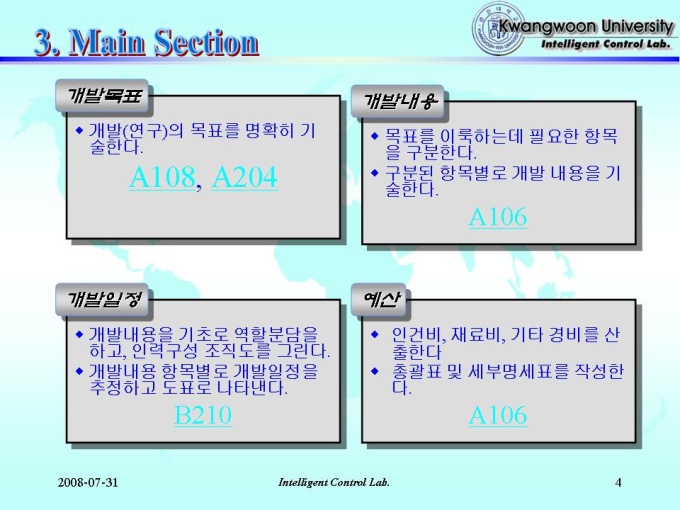 3. Main Section

Kwangwoon University
Intelligent Control Lab.

개발목표

◆ 개발(연구)의 목표를 명확히 기술한다.

A108, A204

개발내용

◆ 목표를 이룩하는데 필요한 항목을 구분한다.
◆ 구분된 항목별로 개발 내용을 기술한다.

A106

개발일정

◆ 개발내용을 기초로 역할분담을 하고, 인력구성 조직도를 그린다.
◆ 개발내용 항목별로 개발일정을 추정하고 도표로 나타낸다.

B210

예산

◆ 인건비, 재료비, 기타 경비를 산출한다
◆ 총괄표 및 세부명세표를 작성한다.

A106

2008-07-31
Intelligent Control Lab.
4